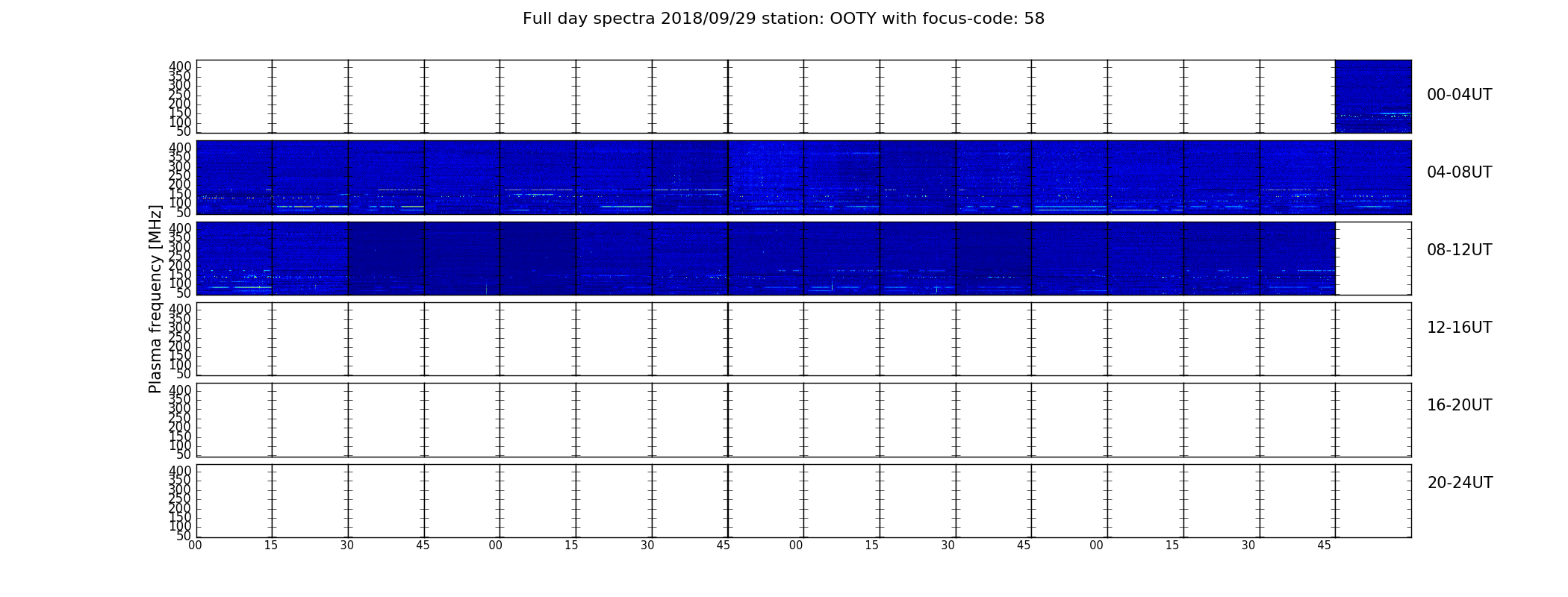 Full day spectra 2018/09/29 station: OOTY with focus-code: 58

Plasma frequency [MHz]

400
350
300
250
200
150
100
50

00-04UT

400
350
300
250
200
150
100
50

04-08UT

400
350
300
250
200
150
100
50

08-12UT

400
350
300
250
200
150
100
50

12-16UT

400
350
300
250
200
150
100
50

16-20UT

400
350
300
250
200
150
100
50

20-24UT

00 15 30 45 00 15 30 45 00 15 30 45 00 15 30 45